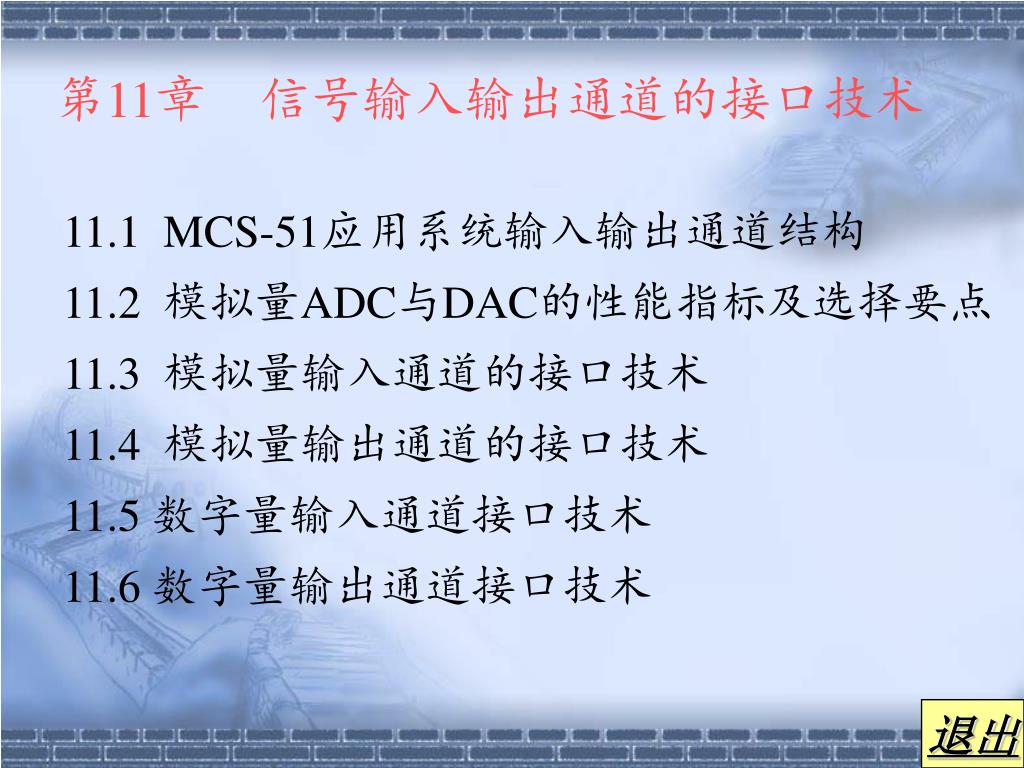 第11章　信号输入输出通道的接口技术

11.1 MCS-51应用系统输入输出通道结构

11.2 模拟量ADC与DAC的性能指标及选择要点

11.3 模拟量输入通道的接口技术

11.4 模拟量输出通道的接口技术

11.5 数字量输入通道接口技术

11.6 数字量输出通道接口技术

退出